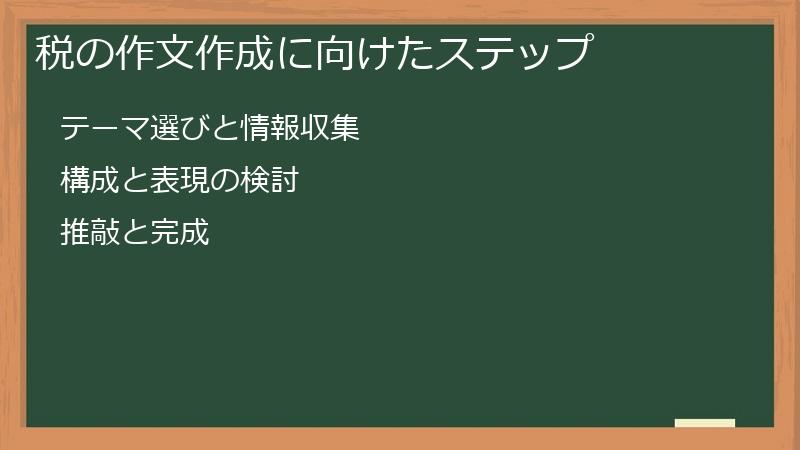 税の作文作成に向けたステップ

テーマ選びと情報収集

構成と表現の検討

推敲と完成